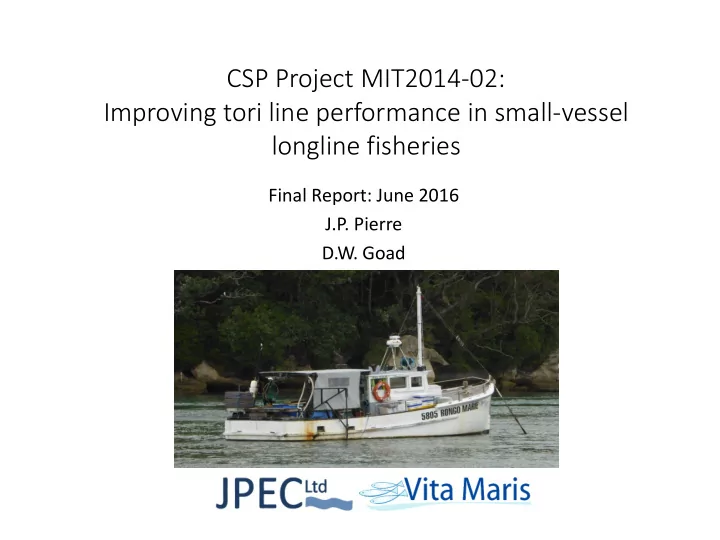 CSP Project MIT2014-02:
Improving tori line performance in small-vessel longline fisheries

Final Report: June 2016
J.P. Pierre
D.W. Goad

5805 RONGO MARIE

JPEC Ltd

Vita Maris